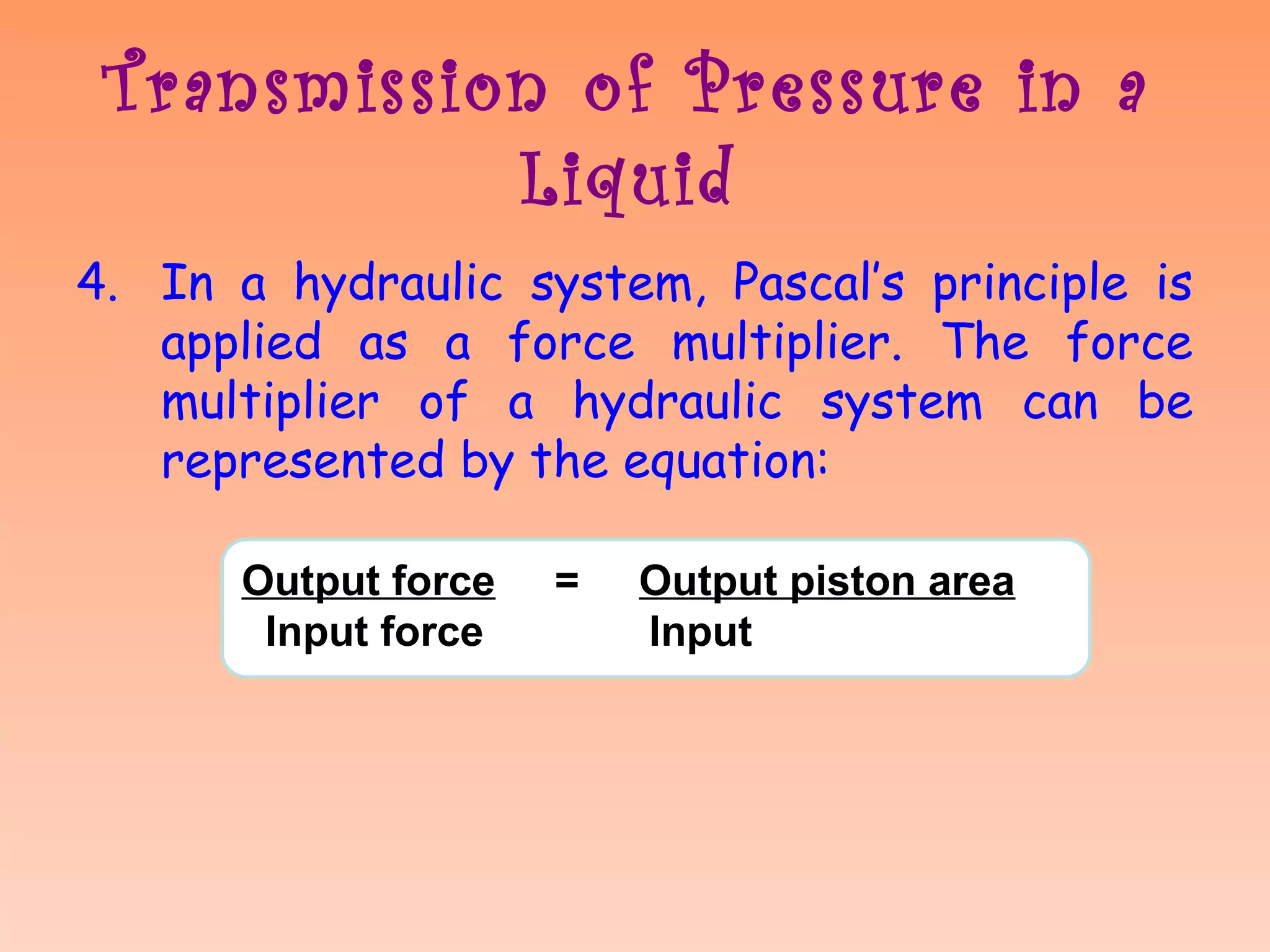 Transmission of Pressure in a Liquid

4. In a hydraulic system, Pascal's principle is applied as a force multiplier. The force multiplier of a hydraulic system can be represented by the equation:

$\frac{\text{Output force}}{\text{Input force}} = \frac{\text{Output piston area}}{\text{Input}}$